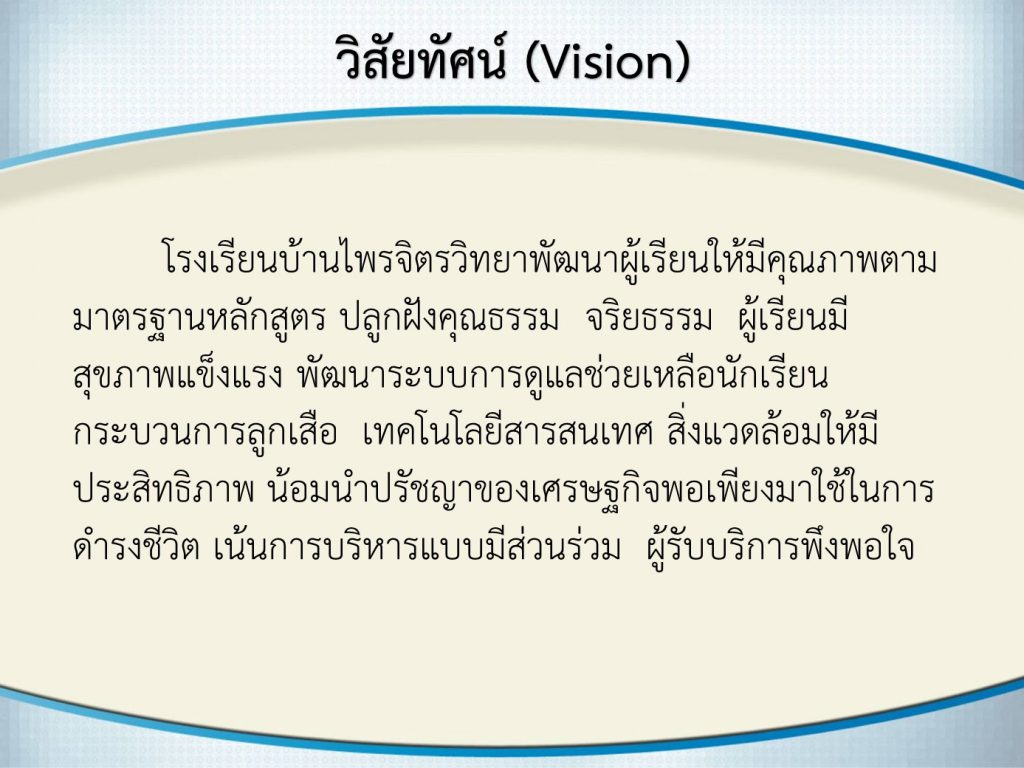 วิสัยทัศน์ (Vision)

โรงเรียนบ้านไพรจิตรวิทยาพัฒนาผู้เรียนให้มีคุณภาพตามมาตรฐานหลักสูตร ปลูกฝังคุณธรรม จริยธรรม ผู้เรียนมีสุขภาพแข็งแรง พัฒนาระบบการดูแลช่วยเหลือนักเรียน กระบวนการลูกเสือ เทคโนโลยีสารสนเทศ สิ่งแวดล้อมให้มีประสิทธิภาพ น้อมนำปรัชญาของเศรษฐกิจพอเพียงมาใช้ในการดำรงชีวิต เน้นการบริหารแบบมีส่วนร่วม ผู้รับบริการพึงพอใจ